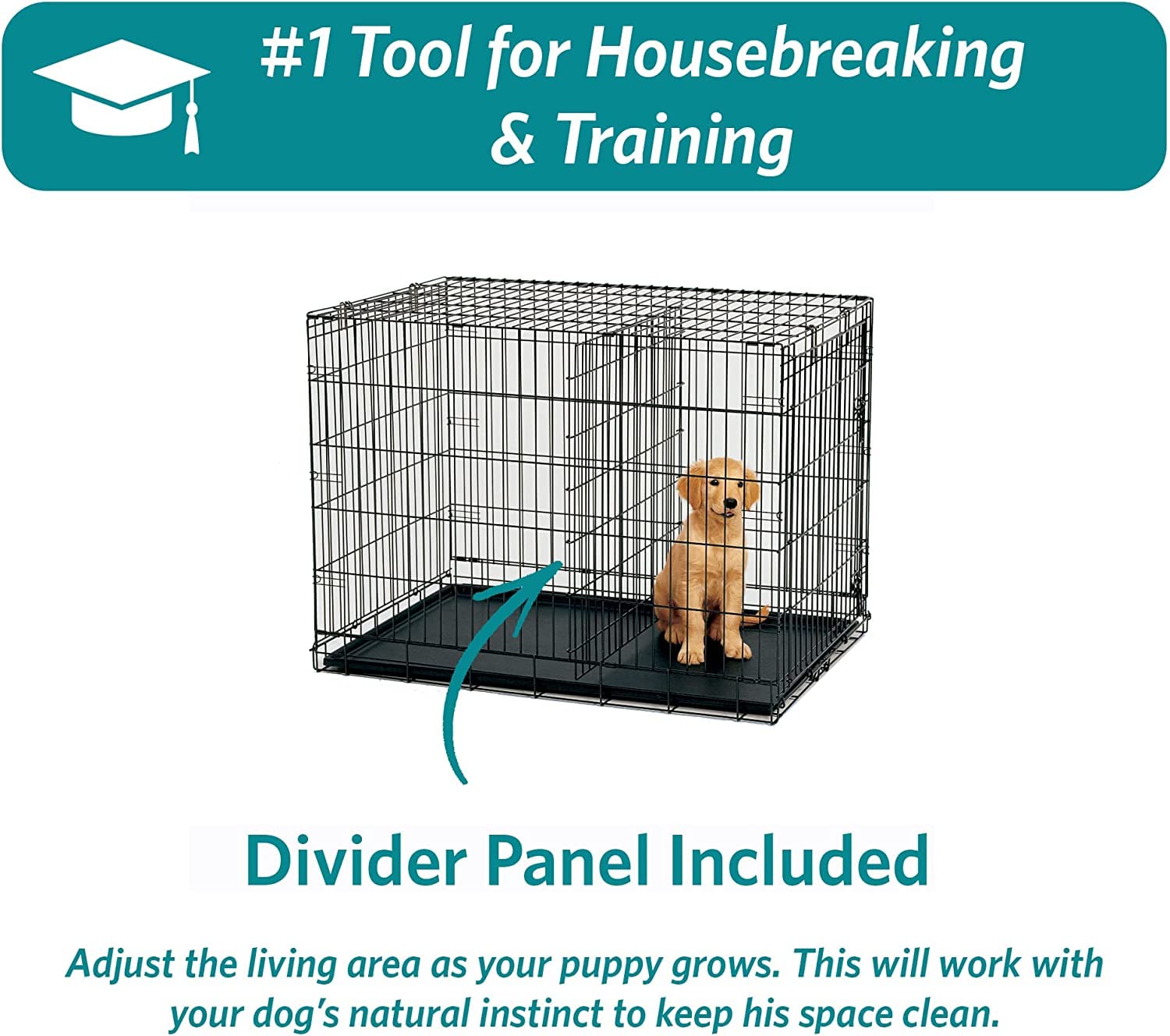 #1 Tool for Housebreaking & Training

Divider Panel Included

Adjust the living area as your puppy grows. This will work with your dog's natural instinct to keep his space clean.